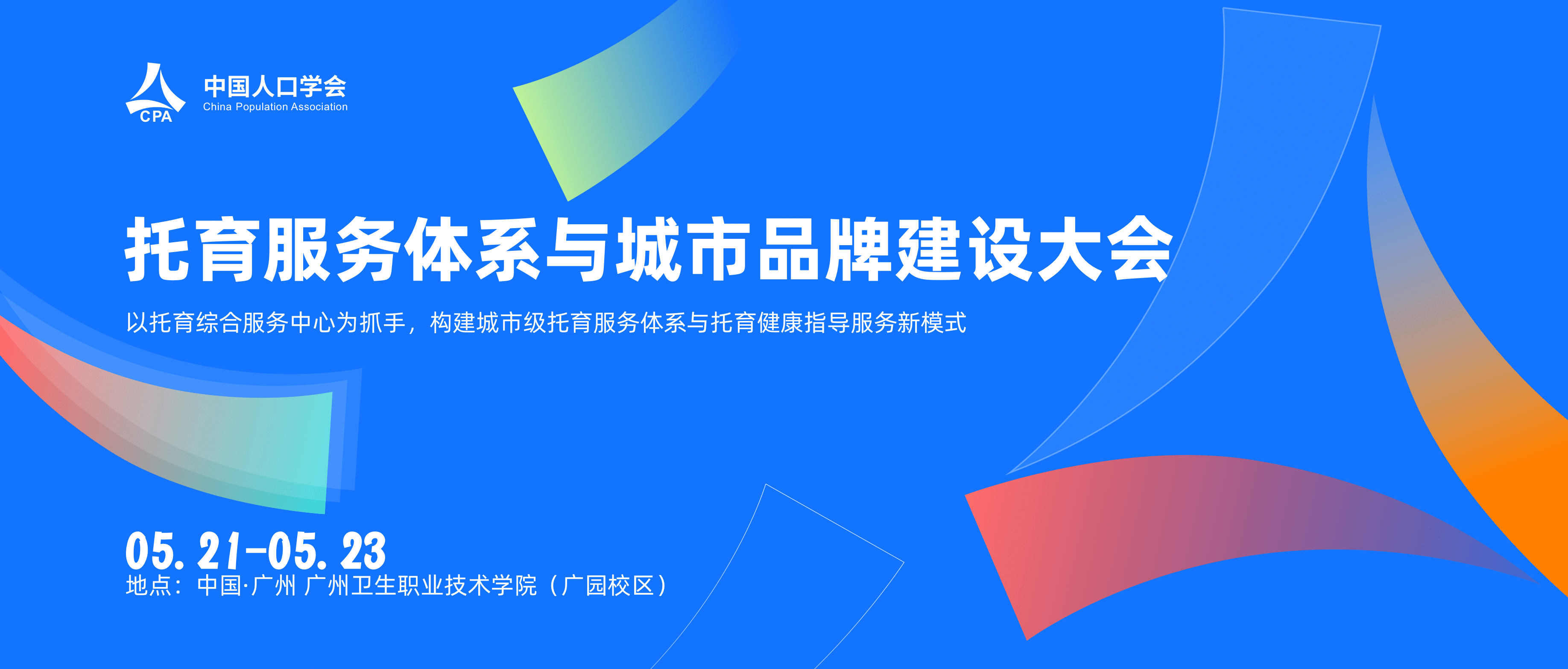 CPA
中国人口学会
China Population Association

托育服务体系与城市品牌建设大会

以托育综合服务中心为抓手，构建城市级托育服务体系与托育健康指导服务新模式

05.21-05.23
地点：中国·广州 广州卫生职业技术学院（广园校区）